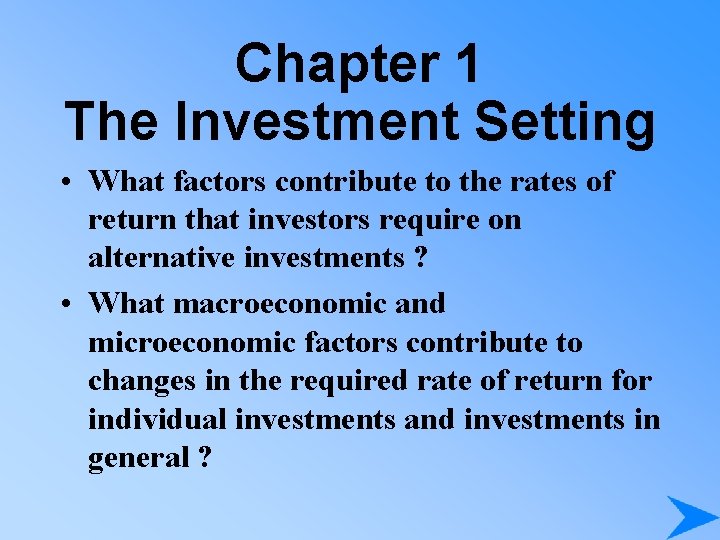 Chapter 1
The Investment Setting

• What factors contribute to the rates of return that investors require on alternative investments ?

• What macroeconomic and microeconomic factors contribute to changes in the required rate of return for individual investments and investments in general ?